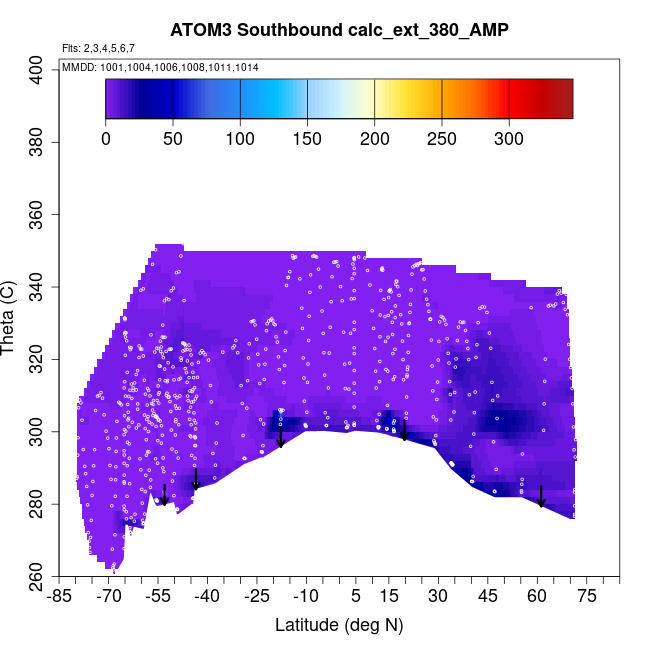 ATOM3 Southbound calc_ext_380_AMP

Flts: 2,3,4,5,6,7

MMDD: 1001,1004,1006,1008,1011,1014

0 50 100 150 200 250 300

400
380
360
340
320
300
280
260

Theta (C)

-85 -70 -55 -40 -25 -10 5 15 30 45 60 75

Latitude (deg N)